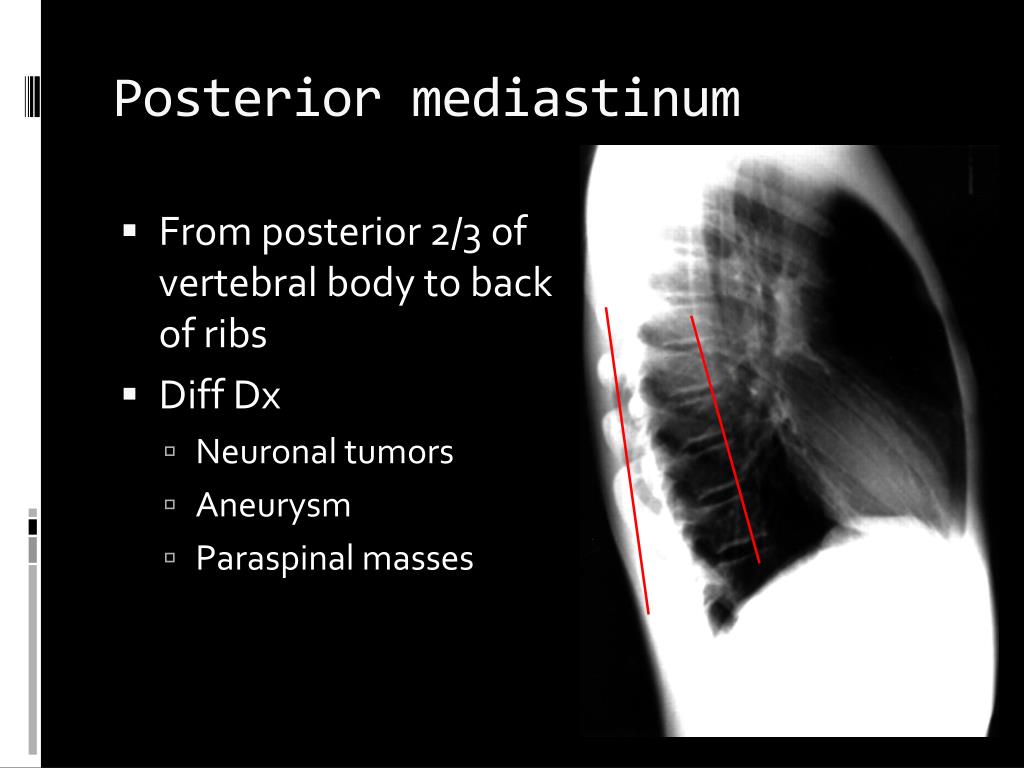 Posterior mediastinum

▪ From posterior 2/3 of vertebral body to back of ribs
▪ Diff Dx
▫ Neuronal tumors
▫ Aneurysm
▫ Paraspinal masses